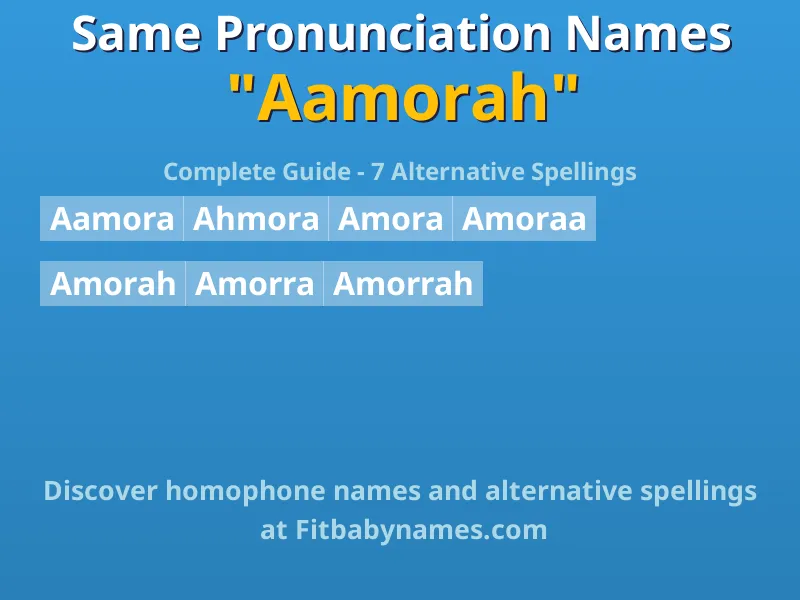 Same Pronunciation Names
"Aamorah"

Complete Guide - 7 Alternative Spellings

Aamora Ahmora Amora Amoraa

Amorah Amorra Amorrah

Discover homophone names and alternative spellings at Fitbabynames.com